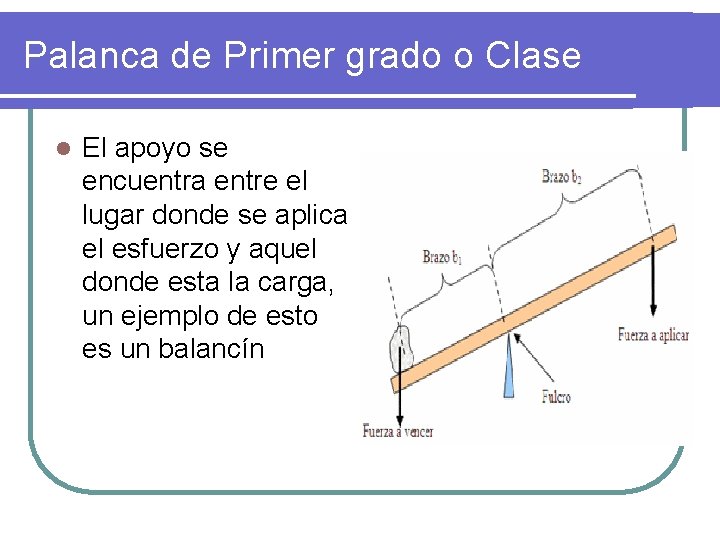 Palanca de Primer grado o Clase

El apoyo se encuentra entre el lugar donde se aplica el esfuerzo y aquel donde esta la carga, un ejemplo de esto es un balancín

Brazo $b_2$

Brazo $b_1$

Fuerza a aplicar

Fulcro

Fuerza a vencer